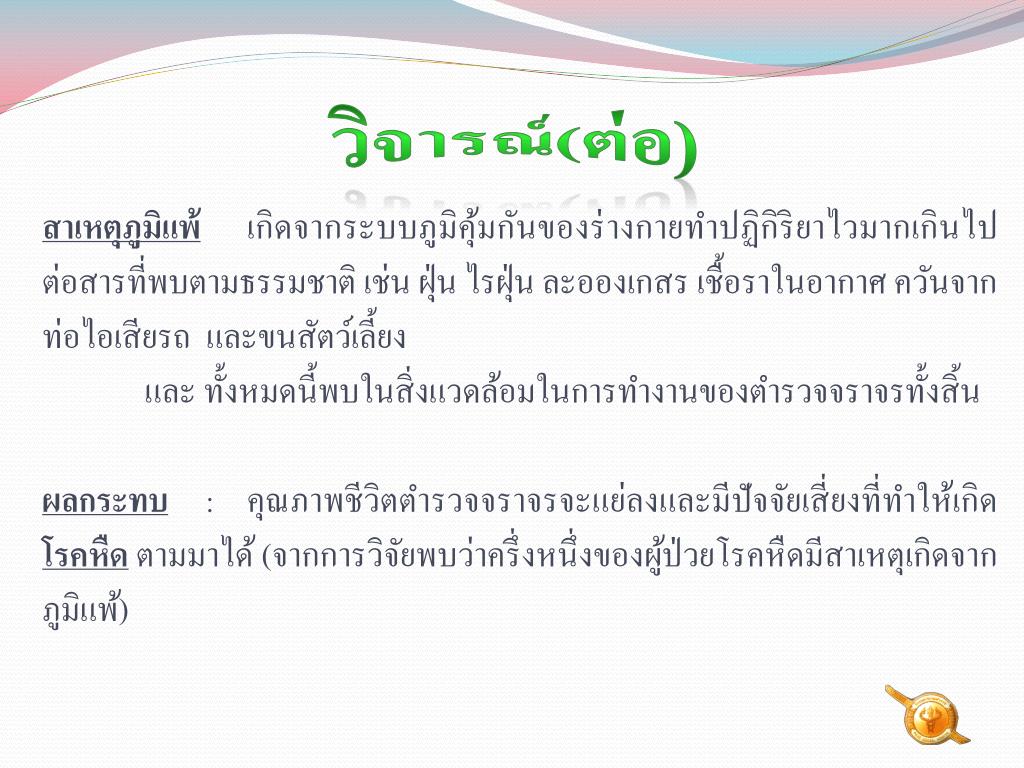 วิจารณ์(ต่อ)

สาเหตุภูมิแพ้ เกิดจากระบบภูมิคุ้มกันของร่างกายทำปฏิกิริยาไวมากเกินไปต่อสารที่พบตามธรรมชาติ เช่น ฝุ่น ไรฝุ่น ละอองเกสร เชื้อราในอากาศ ควันจากท่อไอเสียรถ และขนสัตว์เลี้ยง

และ ทั้งหมดนี้พบในสิ่งแวดล้อมในการทำงานของตำรวจจราจรทั้งสิ้น

ผลกระทบ : คุณภาพชีวิตตำรวจจราจรจะแย่ลงและมีปัจจัยเสี่ยงที่ทำให้เกิดโรคหืด ตามมาได้ (จากการวิจัยพบว่าครึ่งหนึ่งของผู้ป่วยโรคหืดมีสาเหตุเกิดจากภูมิแพ้)